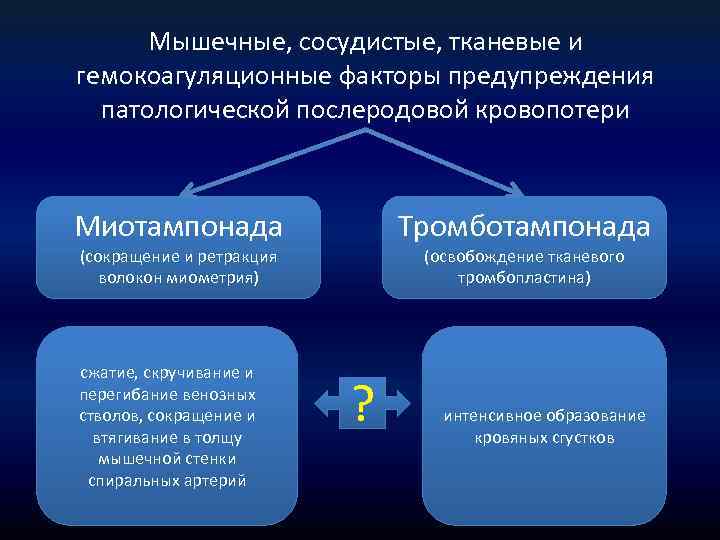 Мышечные, сосудистые, тканевые и гемокоагуляционные факторы предупреждения патологической послеродовой кровопотери

Миотампонада
(сокращение и ретракция волокон миометрия)

Тромботампонада
(освобождение тканевого тромбопластина)

сжатие, скручивание и перегибание венозных стволов, сокращение и втягивание в толщу мышечной стенки спиральных артерий

?

интенсивное образование кровяных сгустков